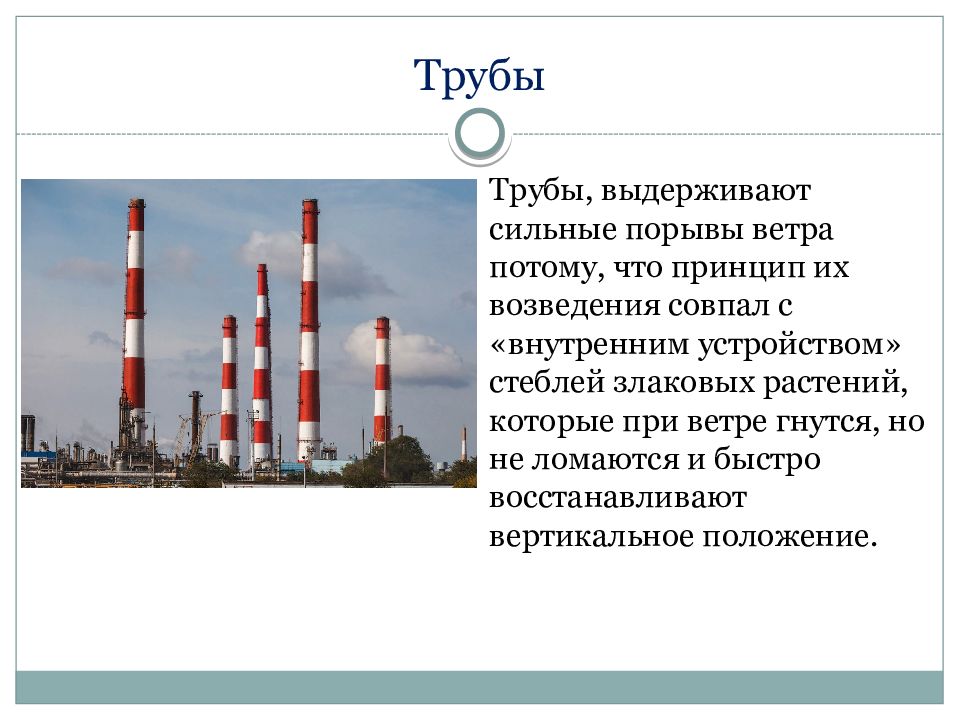 Трубы

Трубы, выдерживают сильные порывы ветра потому, что принцип их возведения совпал с «внутренним устройством» стеблей злаковых растений, которые при ветре гнутся, но не ломаются и быстро восстанавливают вертикальное положение.